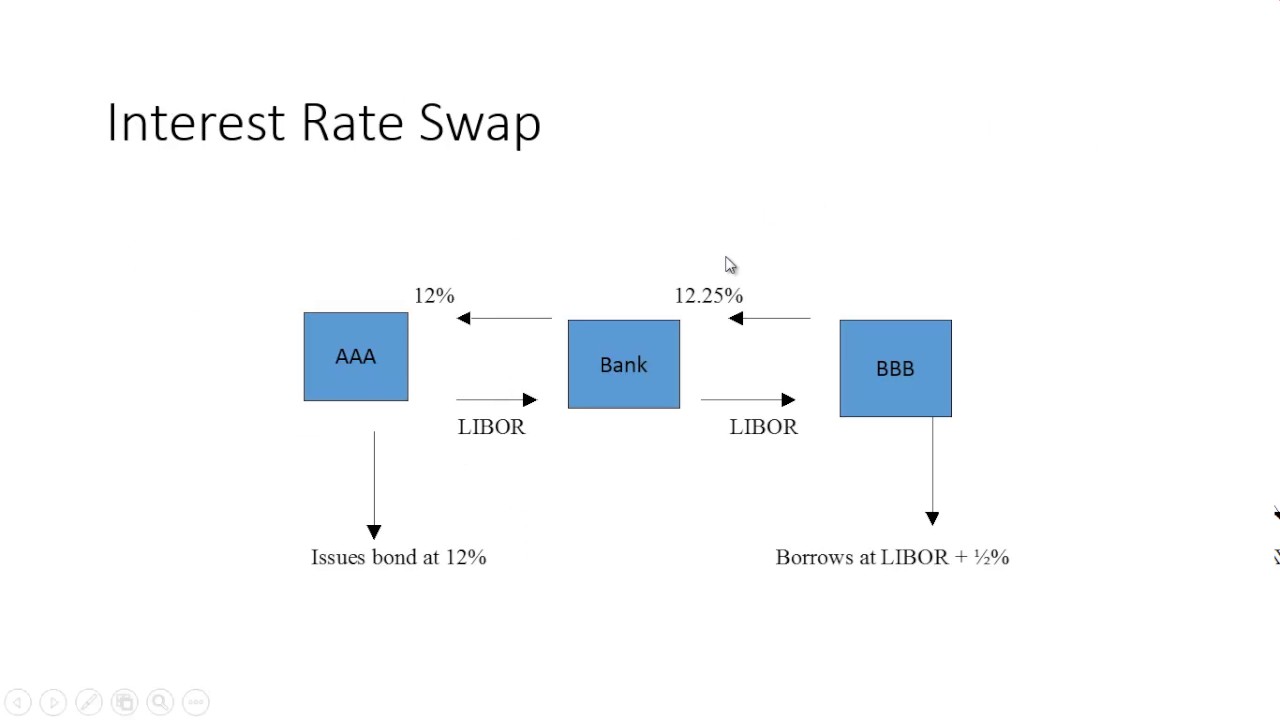 Interest Rate Swap

12%

12.25%

AAA

Bank

BBB

LIBOR

LIBOR

Issues bond at 12%

Borrows at LIBOR + ½%